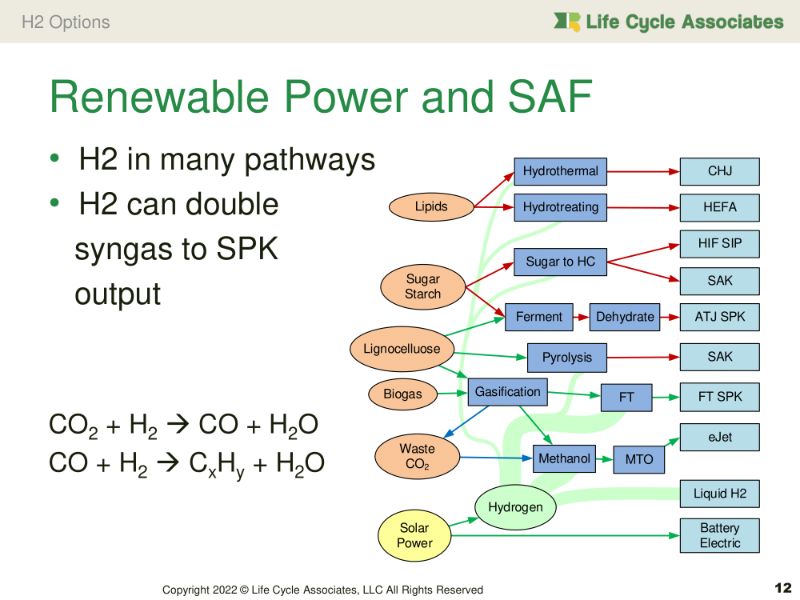 H2 Options

Life Cycle Associates

Renewable Power and SAF

• H2 in many pathways
• H2 can double syngas to SPK output

$CO_2 + H_2 \rightarrow CO + H_2O$
$CO + H_2 \rightarrow C_xH_y + H_2O$

Lipids
Sugar Starch
Lignocelluose
Biogas
Waste $CO_2$
Solar Power
Hydrogen
Hydrothermal
Hydrotreating
Sugar to HC
Ferment
Dehydrate
Pyrolysis
Gasification
FT
Methanol
MTO
CHJ
HEFA
HIF SIP
SAK
ATJ SPK
SAK
FT SPK
eJet
Liquid H2
Battery Electric

Copyright 2022 © Life Cycle Associates, LLC All Rights Reserved

12